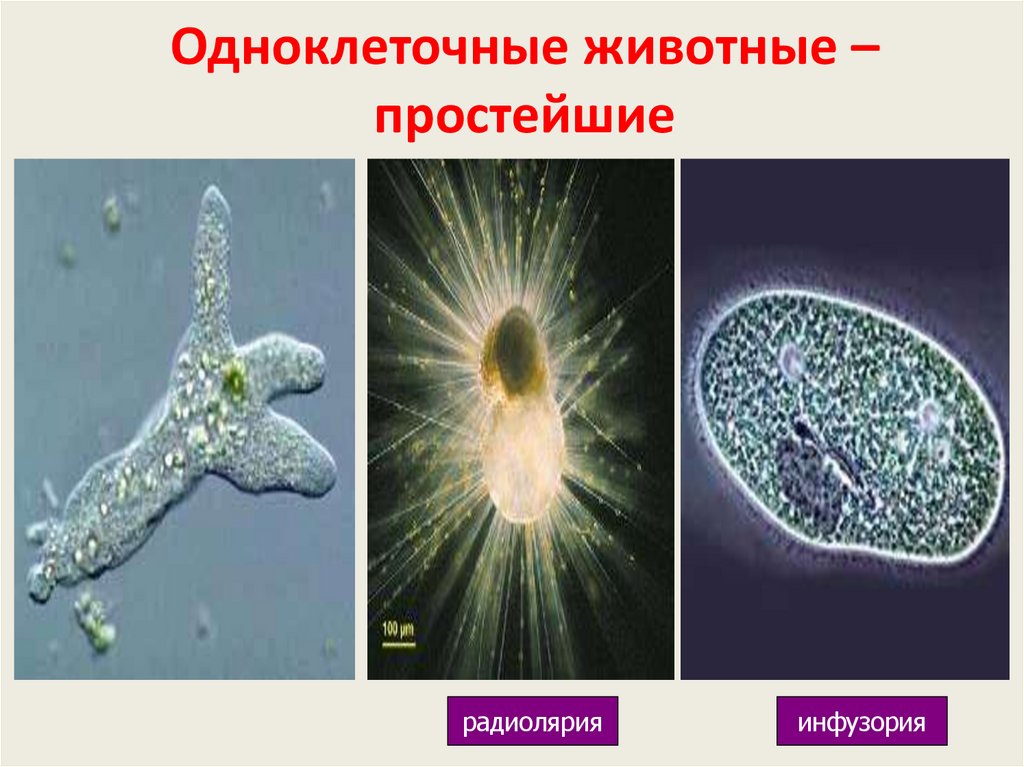 Одноклеточные животные – простейшие

100 μm

радиолярия

инфузория